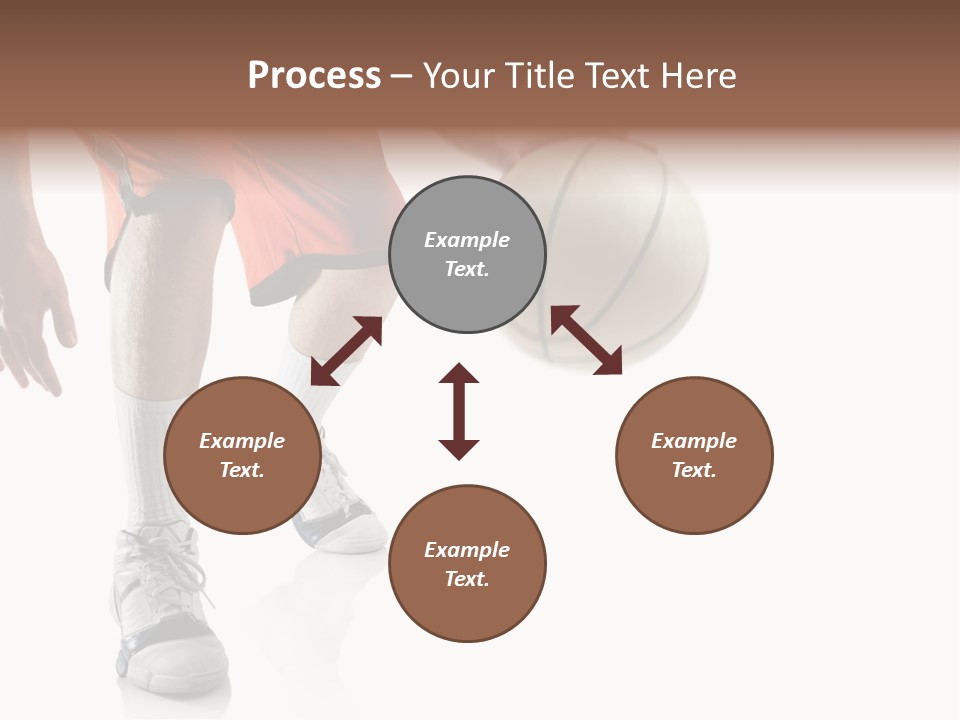 Process – Your Title Text Here

Example Text.

Example Text.

Example Text.

Example Text.